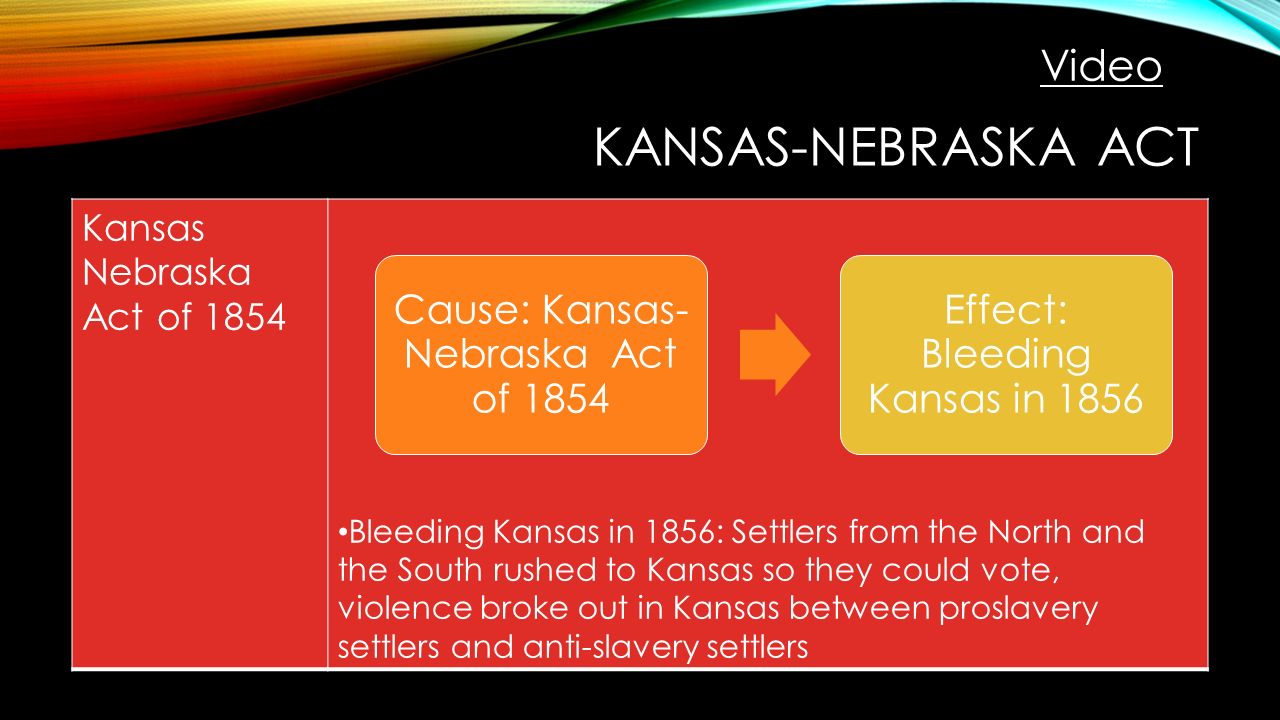 Video

KANSAS-NEBRASKA ACT

Kansas Nebraska Act of 1854

Cause: Kansas-Nebraska Act of 1854

Effect: Bleeding Kansas in 1856

•Bleeding Kansas in 1856: Settlers from the North and the South rushed to Kansas so they could vote, violence broke out in Kansas between proslavery settlers and anti-slavery settlers